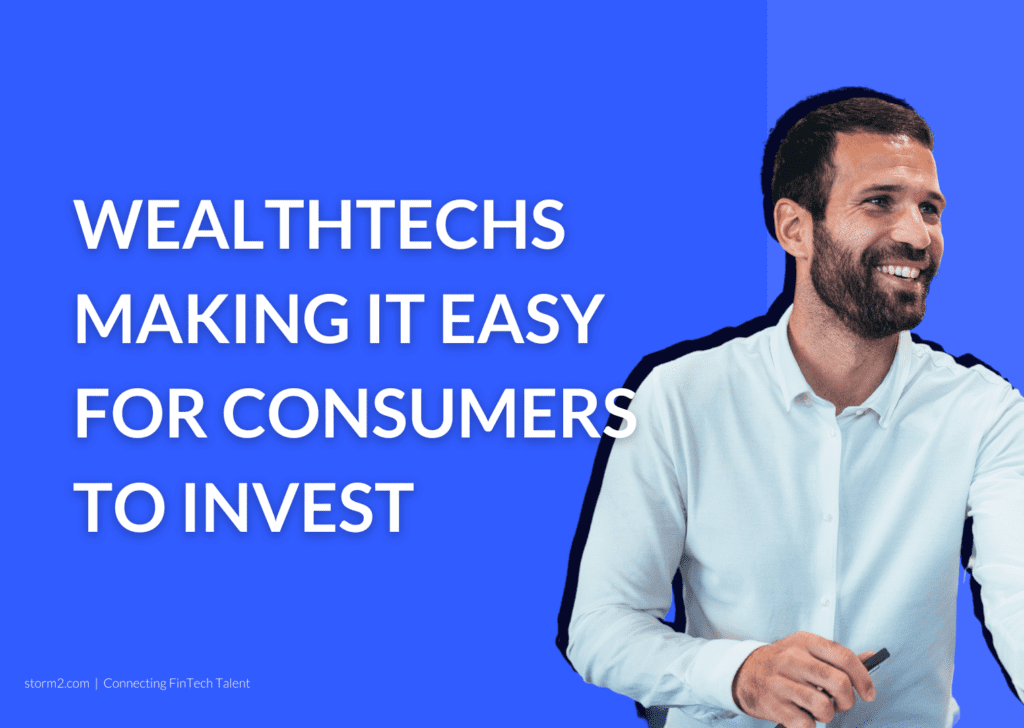 WEALTHTECHS MAKING IT EASY FOR CONSUMERS TO INVEST

storm2.com | Connecting FinTech Talent